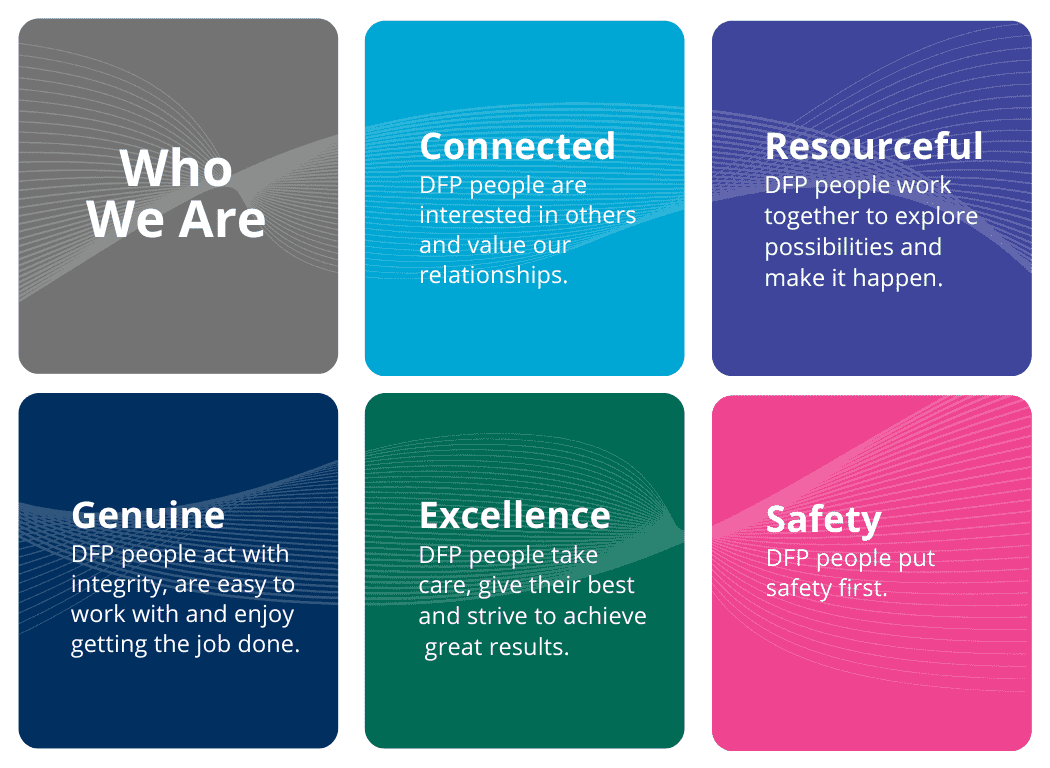 Who We Are

Connected
DFP people are interested in others and value our relationships.

Resourceful
DFP people work together to explore possibilities and make it happen.

Genuine
DFP people act with integrity, are easy to work with and enjoy getting the job done.

Excellence
DFP people take care, give their best and strive to achieve great results.

Safety
DFP people put safety first.